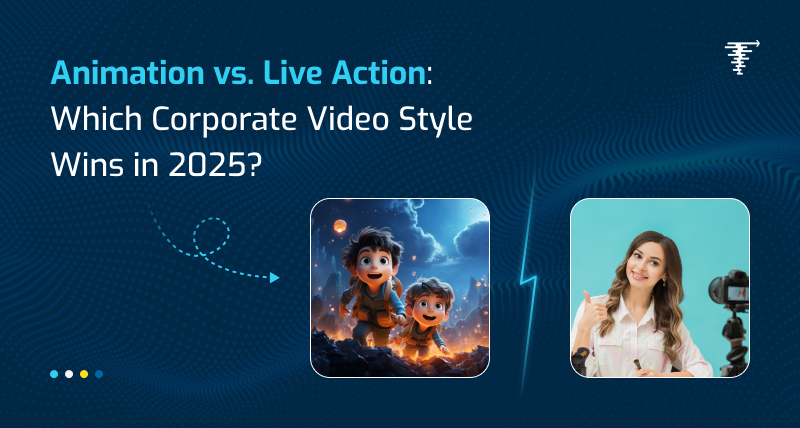 Animation vs. Live Action: Which Corporate Video Style Wins in 2025?